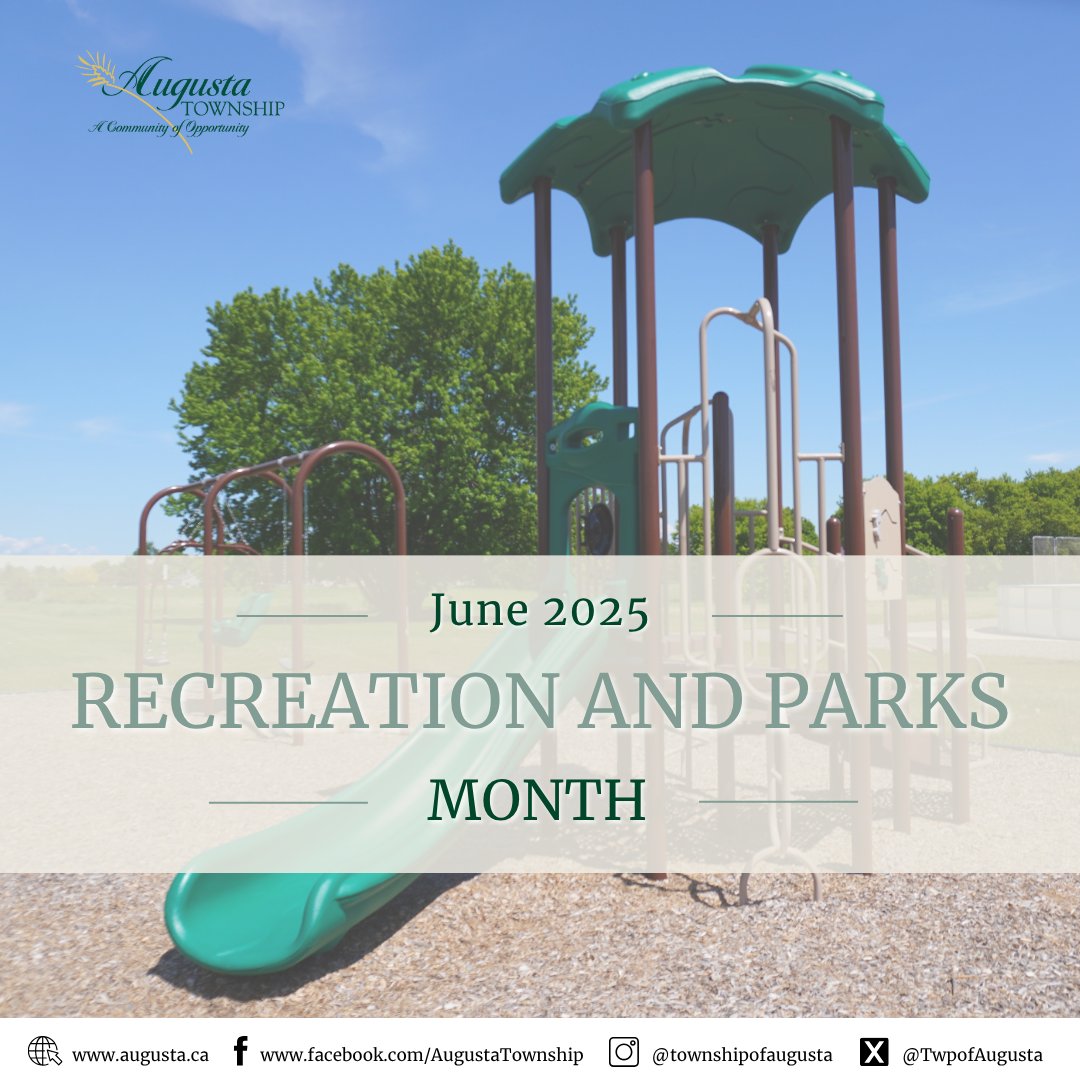 Augusta TOWNSHIP
A Community of Opportunity

June 2025

RECREATION AND PARKS

MONTH

www.augusta.ca www.facebook.com/AugustaTownship @townshipofaugusta @TwpofAugusta